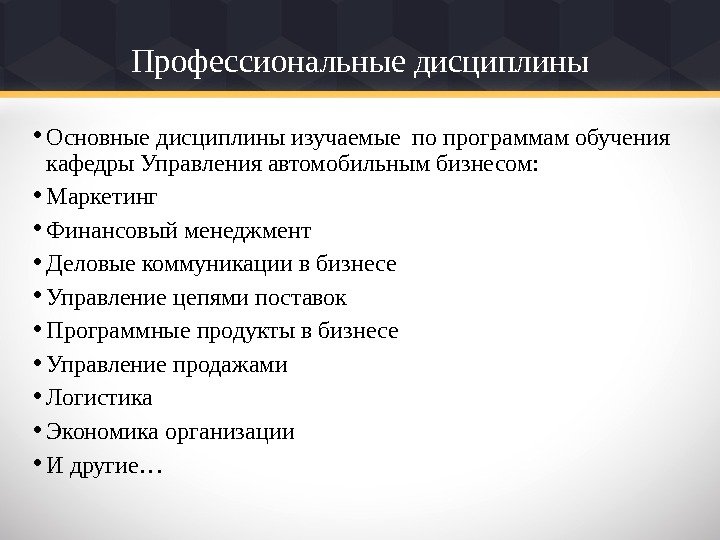 Профессиональные дисциплины

• Основные дисциплины изучаемые по программам обучения кафедры Управления автомобильным бизнесом:
• Маркетинг
• Финансовый менеджмент
• Деловые коммуникации в бизнесе
• Управление цепями поставок
• Программные продукты в бизнесе
• Управление продажами
• Логистика
• Экономика организации
• И другие…